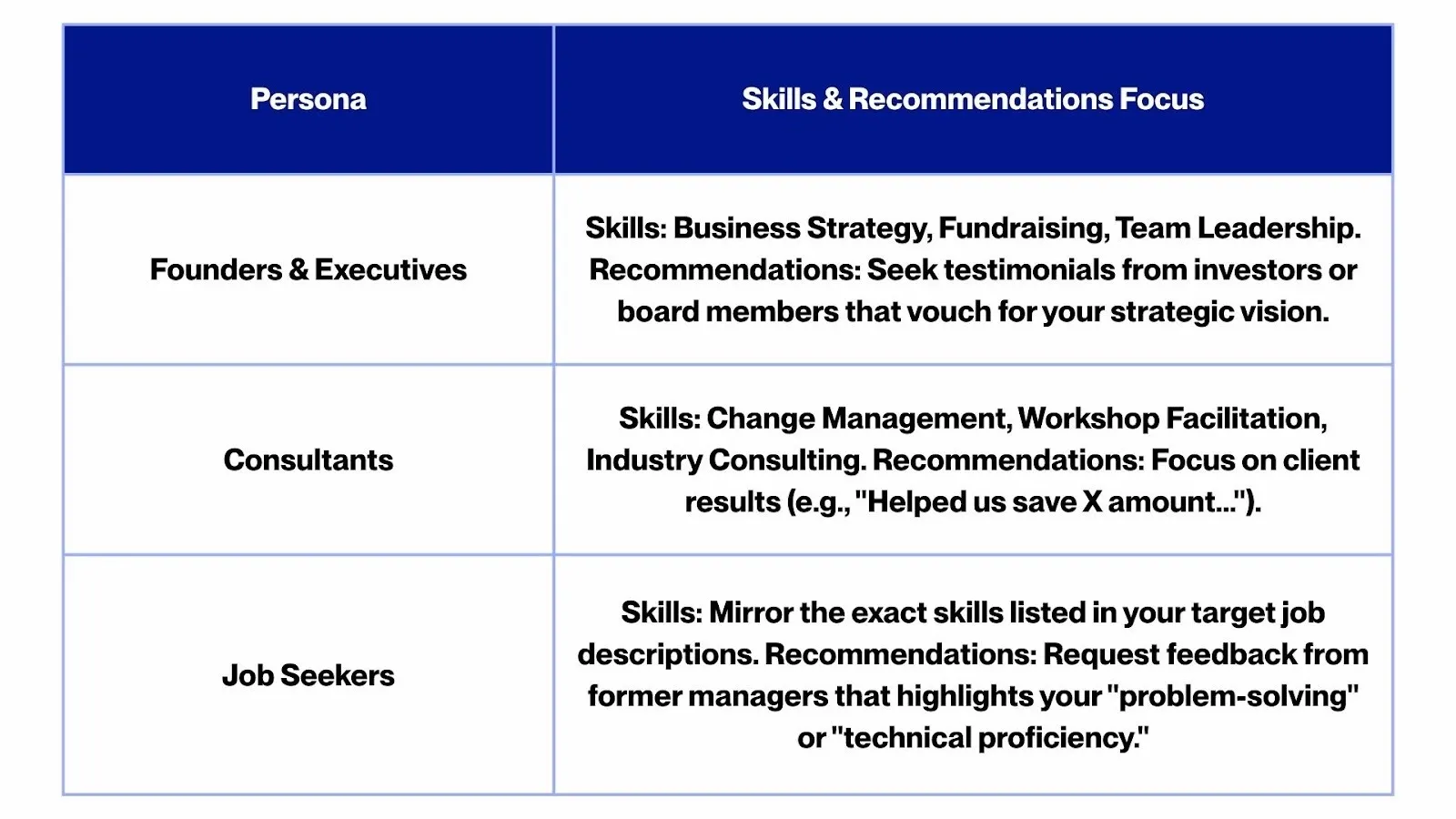 | Persona | Skills & Recommendations Focus |
|---|---|
| Founders & Executives | Skills: Business Strategy, Fundraising, Team Leadership. Recommendations: Seek testimonials from investors or board members that vouch for your strategic vision. |
| Consultants | Skills: Change Management, Workshop Facilitation, Industry Consulting. Recommendations: Focus on client results (e.g., "Helped us save X amount..."). |
| Job Seekers | Skills: Mirror the exact skills listed in your target job descriptions. Recommendations: Request feedback from former managers that highlights your "problem-solving" or "technical proficiency." |